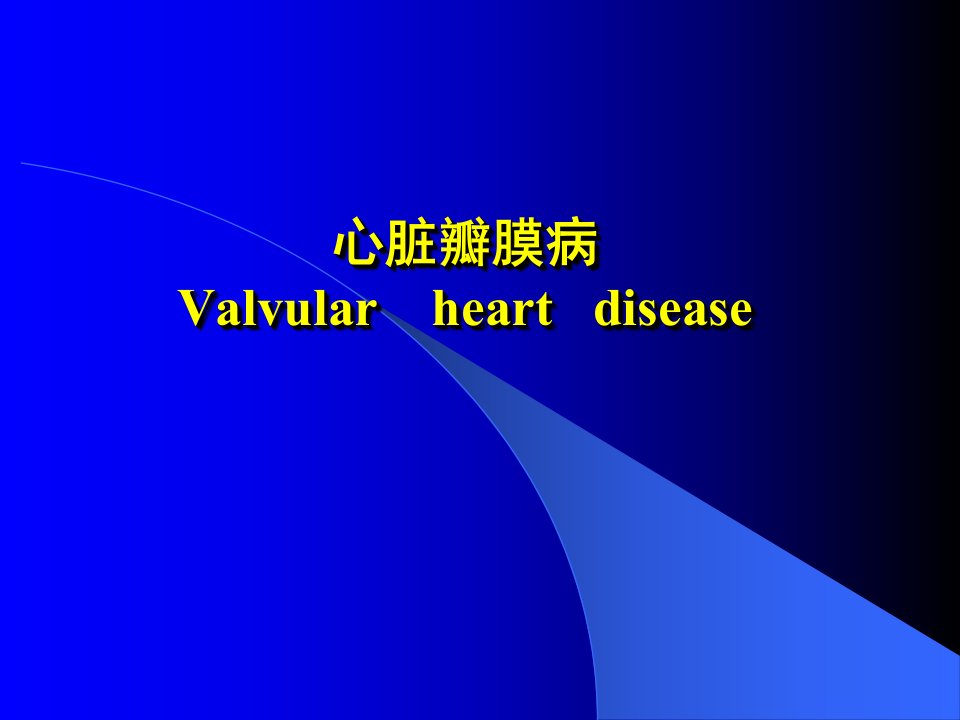 心脏瓣膜病
Valvular heart disease